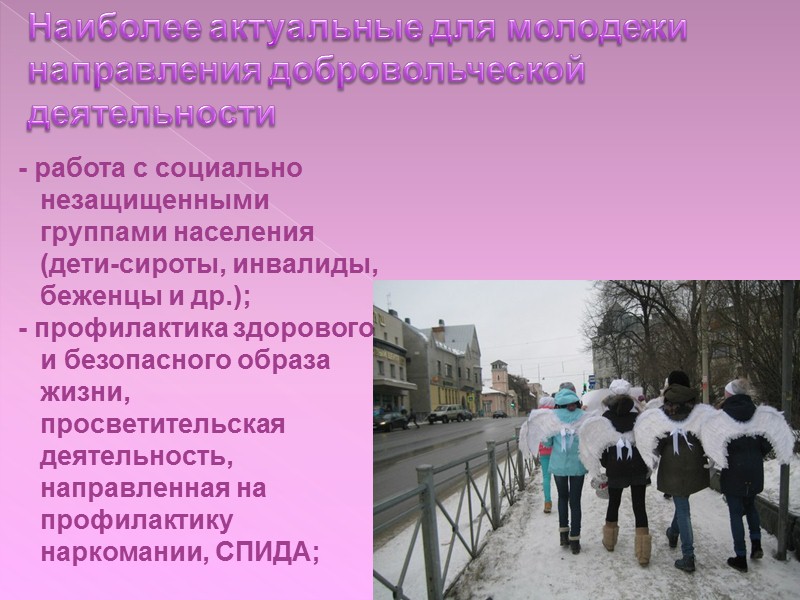 Наиболее актуальные для молодежи направления добровольческой деятельности

- работа с социально незащищенными группами населения (дети-сироты, инвалиды, беженцы и др.);
- профилактика здорового и безопасного образа жизни, просветительская деятельность, направленная на профилактику наркомании, СПИДА;